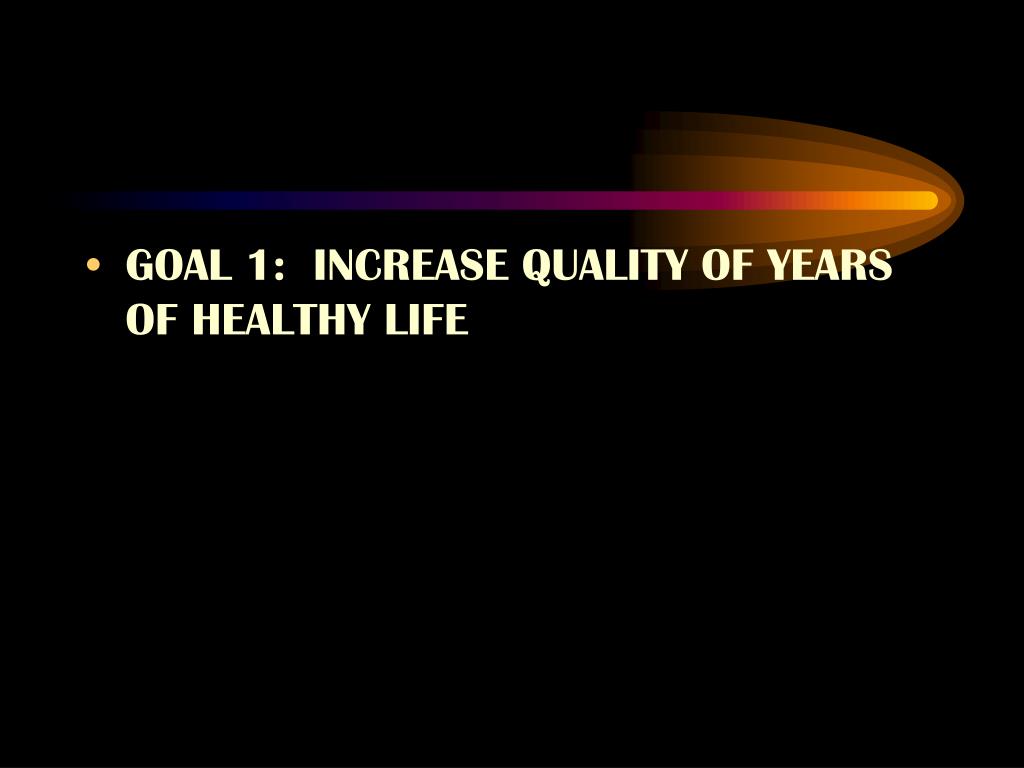 • GOAL 1: INCREASE QUALITY OF YEARS OF HEALTHY LIFE